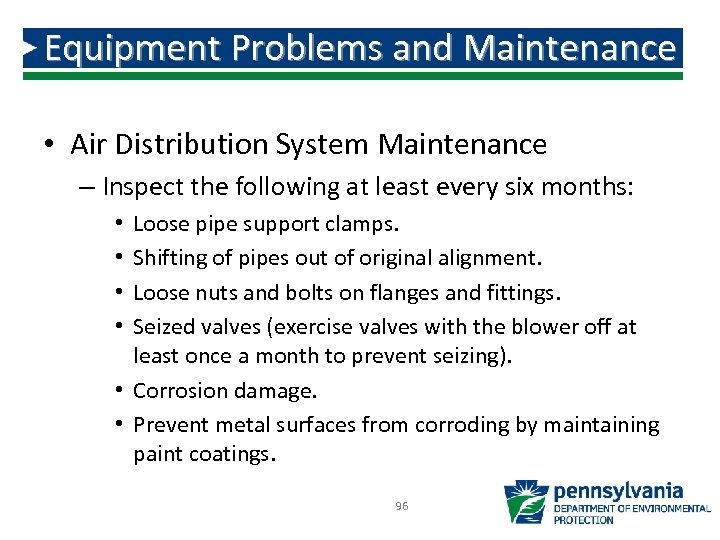 Equipment Problems and Maintenance

• Air Distribution System Maintenance

– Inspect the following at least every six months:

• Loose pipe support clamps.

• Shifting of pipes out of original alignment.

• Loose nuts and bolts on flanges and fittings.

• Seized valves (exercise valves with the blower off at least once a month to prevent seizing).

• Corrosion damage.

• Prevent metal surfaces from corroding by maintaining paint coatings.

96

pennsylvania
DEPARTMENT OF ENVIRONMENTAL PROTECTION